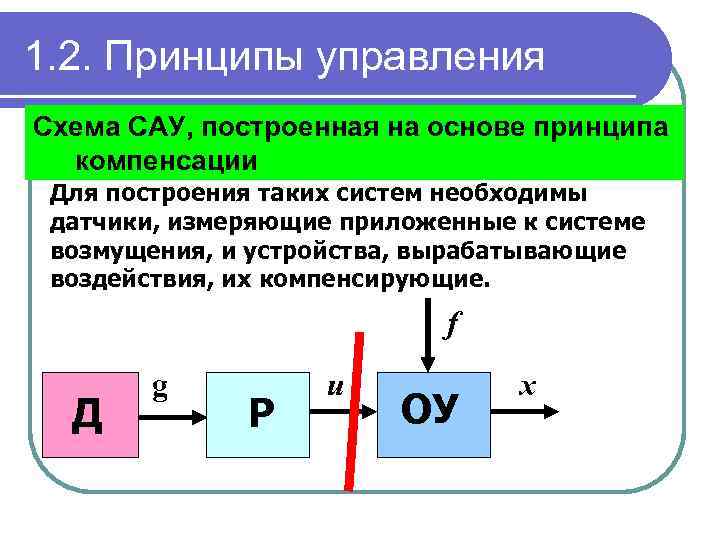 1.2. Принципы управления

Схема САУ, построенная на основе принципа компенсации

Для построения таких систем необходимы датчики, измеряющие приложенные к системе возмущения, и устройства, вырабатывающие воздействия, их компенсирующие.

$f$

Д

g

Р

$u$

ОУ

$x$